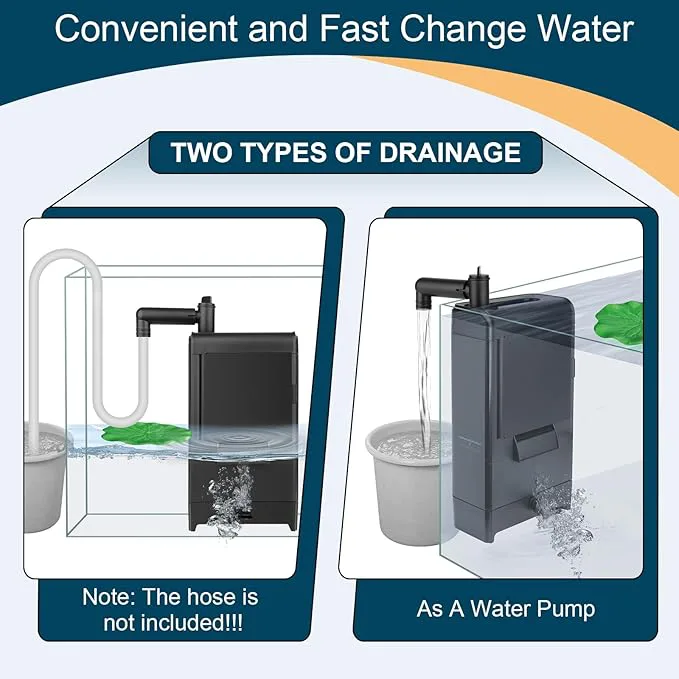 Convenient and Fast Change Water

TWO TYPES OF DRAINAGE

Note: The hose is not included!!!

As A Water Pump